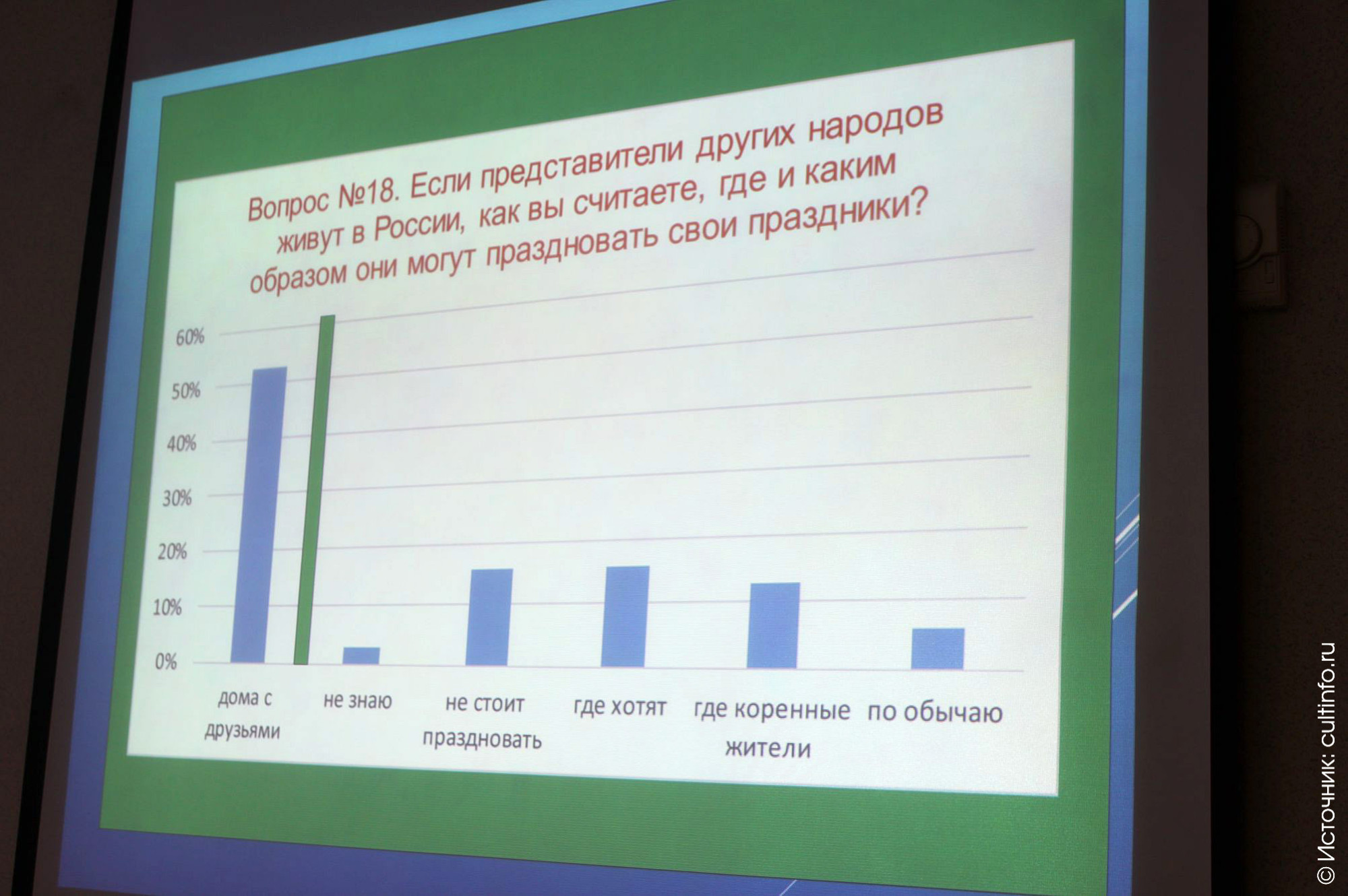 Вопрос №18. Если представители других народов живут в России, как вы считаете, где и каким образом они могут праздновать свои праздники?

60%
50%
40%
30%
20%
10%
0%

дома с друзьями
не знаю
не стоит праздновать
где хотят
где коренные жители
по обычаю

© Источник: cultinfo.ru